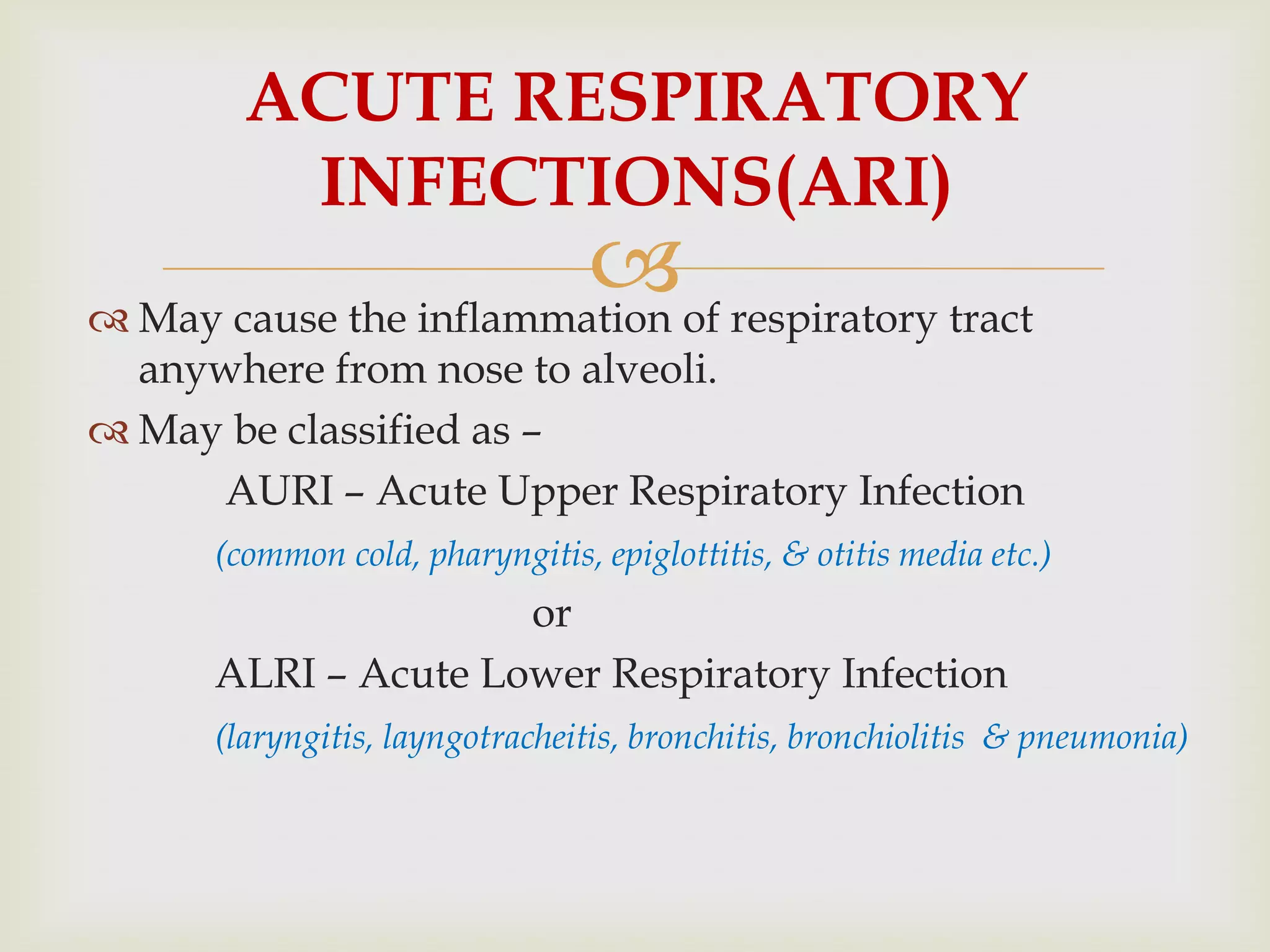 ACUTE RESPIRATORY INFECTIONS(ARI)

May cause the inflammation of respiratory tract anywhere from nose to alveoli.

May be classified as –

AURI – Acute Upper Respiratory Infection

(common cold, pharyngitis, epiglottitis, & otitis media etc.)

or

ALRI – Acute Lower Respiratory Infection

(laryngitis, layngotracheitis, bronchitis, bronchiolitis & pneumonia)